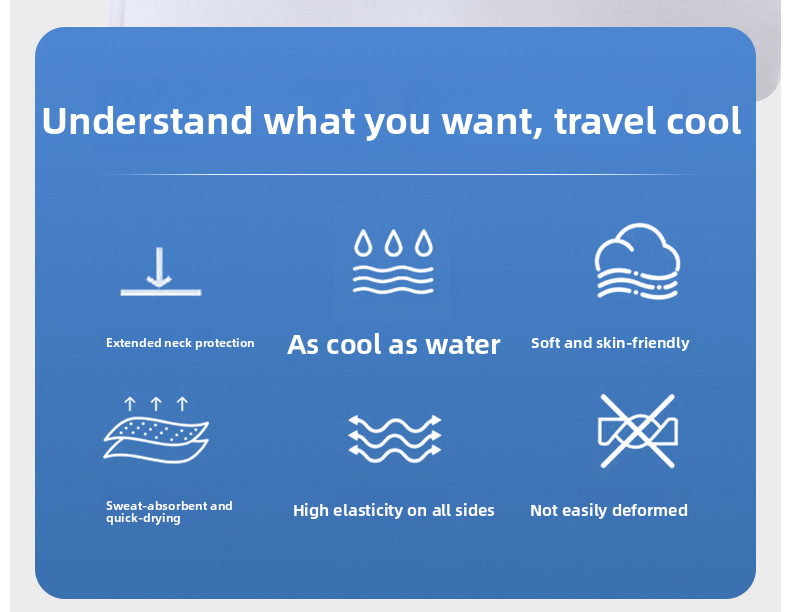 Understand what you want, travel cool

Extended neck protection

As cool as water

Soft and skin-friendly

Sweat-absorbent and quick-drying

High elasticity on all sides

Not easily deformed